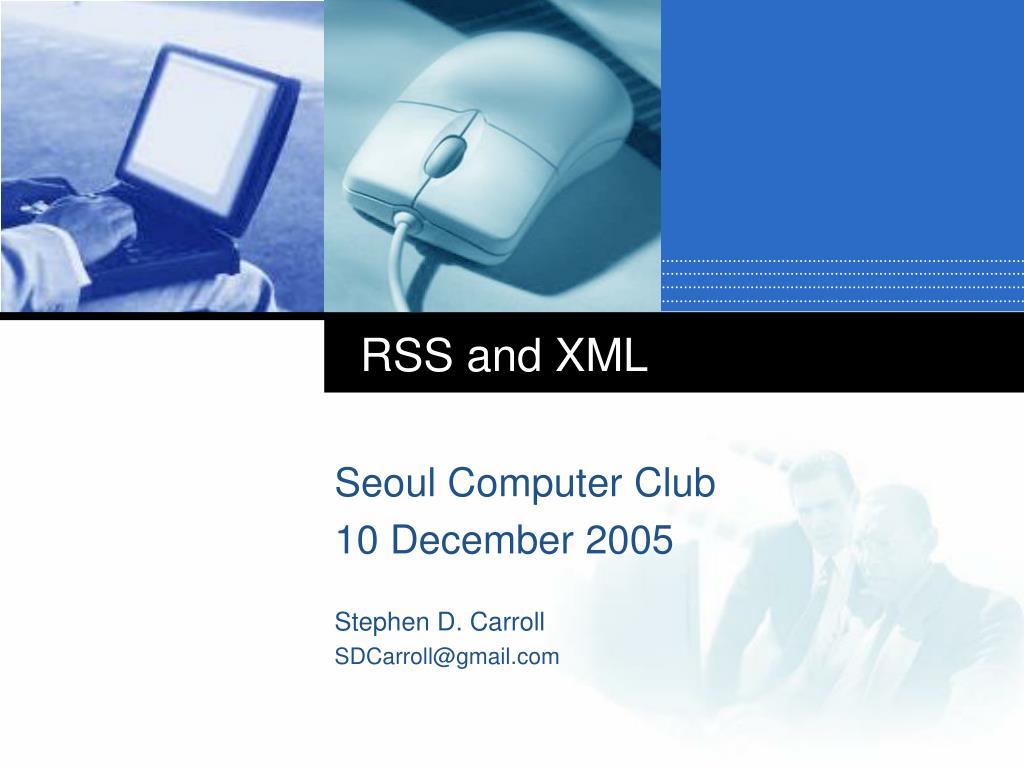 RSS and XML

Seoul Computer Club
10 December 2005

Stephen D. Carroll
SDCarroll@gmail.com